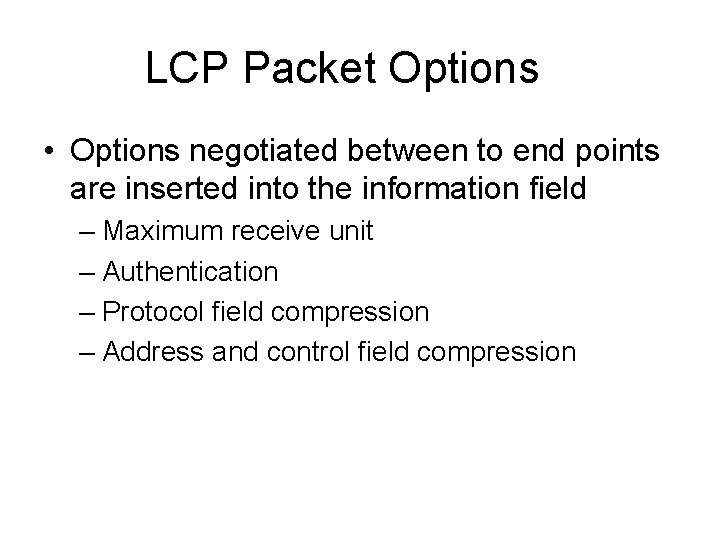 LCP Packet Options

• Options negotiated between to end points are inserted into the information field

– Maximum receive unit

– Authentication

– Protocol field compression

– Address and control field compression